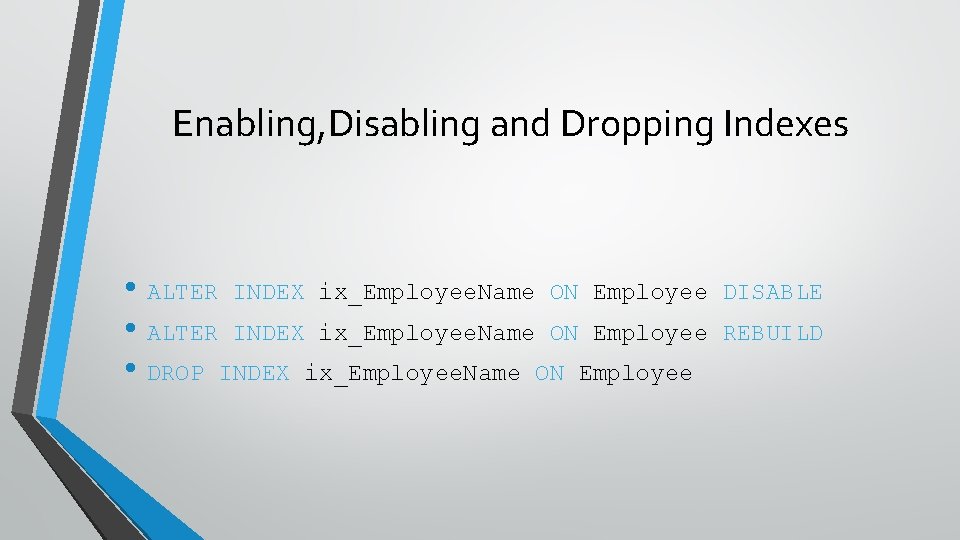 Enabling,Disabling and Dropping Indexes

• ALTER INDEX ix_EmployeeName ON Employee DISABLE
• ALTER INDEX ix_EmployeeName ON Employee REBUILD
• DROP INDEX ix_EmployeeName ON Employee